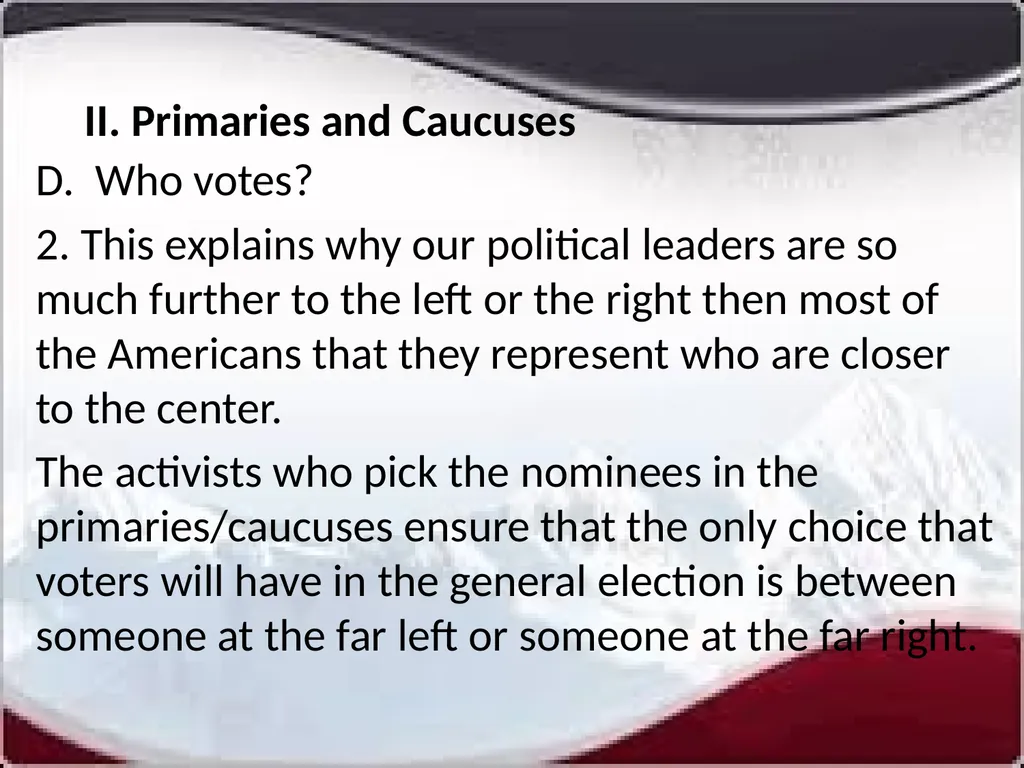 II. Primaries and Caucuses

D. Who votes?

2. This explains why our political leaders are so much further to the left or the right then most of the Americans that they represent who are closer to the center.

The activists who pick the nominees in the primaries/caucuses ensure that the only choice that voters will have in the general election is between someone at the far left or someone at the far right.